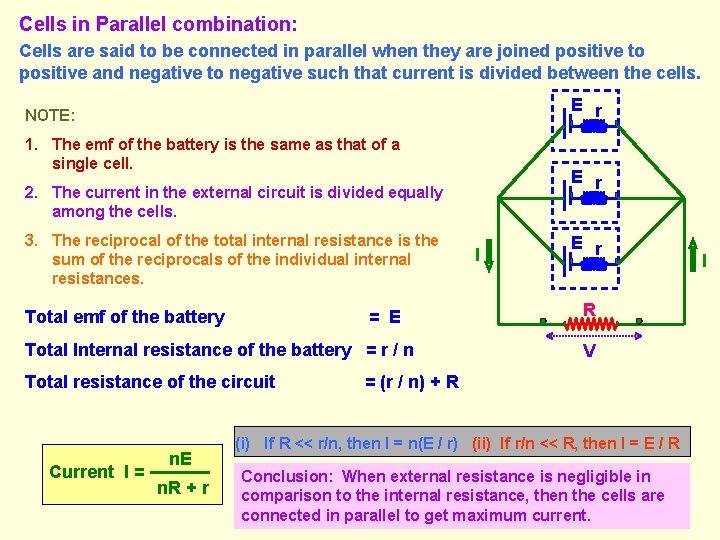 Cells in Parallel combination:

Cells are said to be connected in parallel when they are joined positive to positive and negative to negative such that current is divided between the cells.

NOTE:

1. The emf of the battery is the same as that of a single cell.

2. The current in the external circuit is divided equally among the cells.

3. The reciprocal of the total internal resistance is the sum of the reciprocals of the individual internal resistances.

E r

E r

E r

I

I

R

V

Total emf of the battery = E

Total Internal resistance of the battery = r / n

Total resistance of the circuit = (r / n) + R

Current $I = \frac{nE}{nR + r}$

(i) If R << r/n, then I = n(E / r) (ii) If r/n << R, then I = E / R

Conclusion: When external resistance is negligible in comparison to the internal resistance, then the cells are connected in parallel to get maximum current.